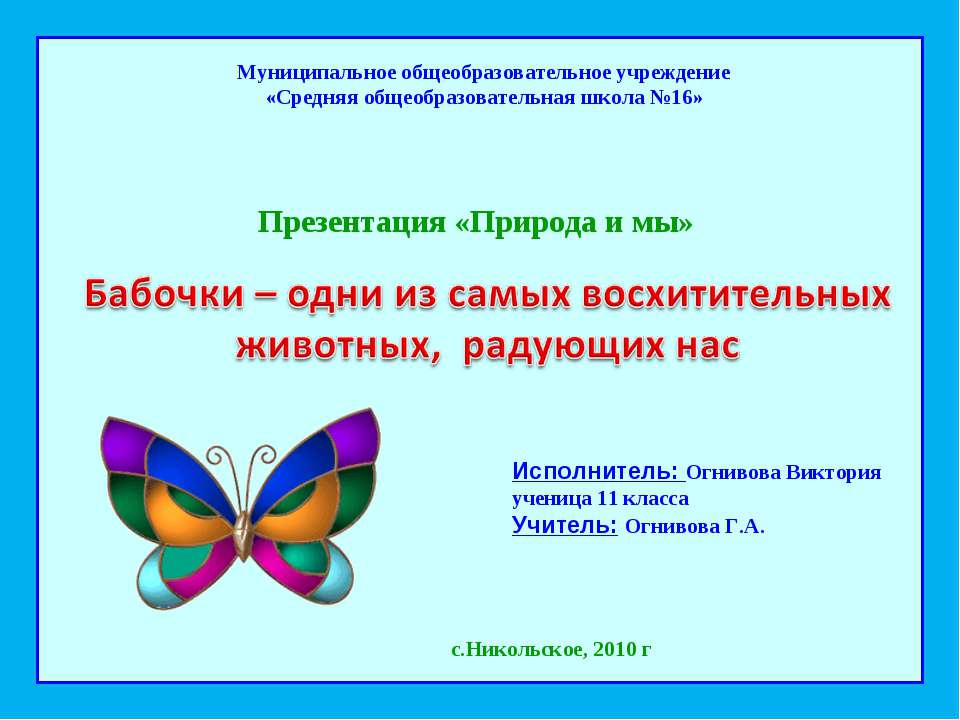 Муниципальное общеобразовательное учреждение
«Средняя общеобразовательная школа №16»

Презентация «Природа и мы»

Бабочки – одни из самых восхитительных животных, радующих нас

Исполнитель: Огнивова Виктория
ученица 11 класса
Учитель: Огнивова Г.А.

с.Никольское, 2010 г